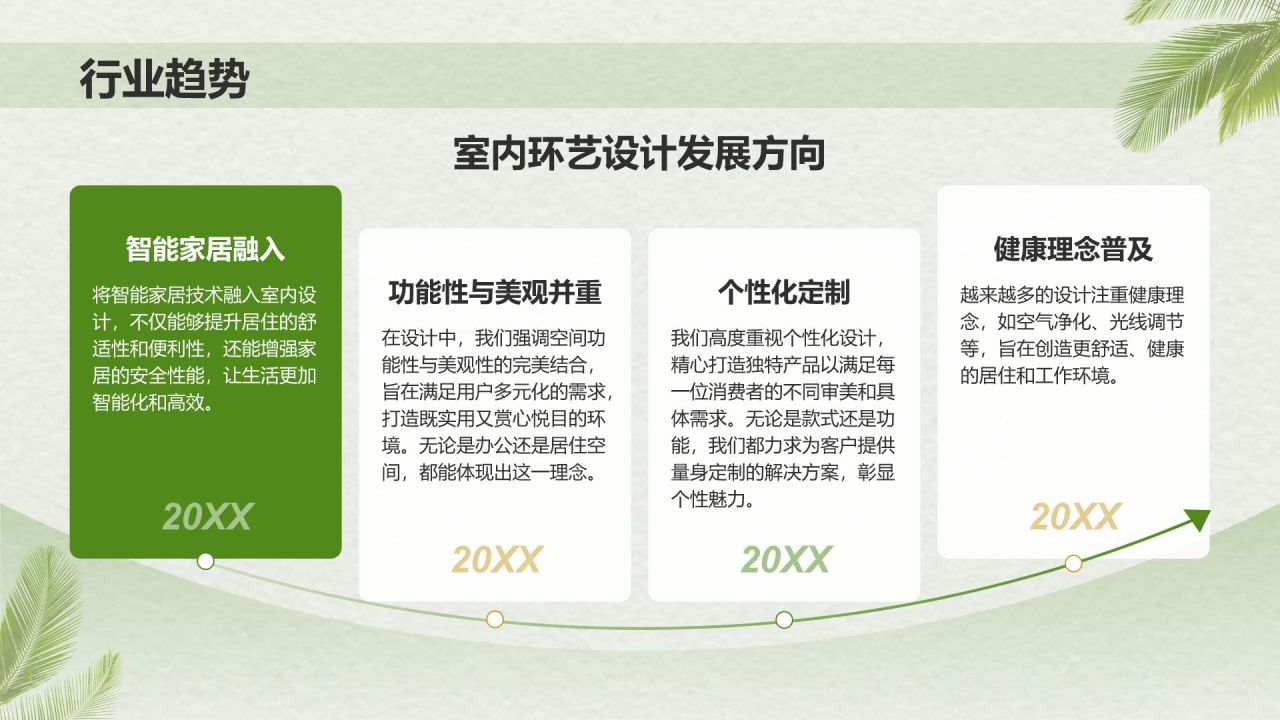 行业趋势

室内环艺设计发展方向

智能家居融入

将智能家居技术融入室内设计，不仅能够提升居住的舒适性和便利性，还能增强家居的安全性能，让生活更加智能化和高效。

20XX

功能性与美观并重

在设计中，我们强调空间功能性与美观性的完美结合，旨在满足用户多元化的需求，打造既实用又赏心悦目的环境。无论是办公还是居住空间，都能体现出这一理念。

20XX

个性化定制

我们高度重视个性化设计，精心打造独特产品以满足每一位消费者的不同审美和具体需求。无论是款式还是功能，我们都力求为客户提供量身定制的解决方案，彰显个性魅力。

20XX

健康理念普及

越来越多的设计注重健康理念，如空气净化、光线调节等，旨在创造更舒适、健康的居住和工作环境。

20XX